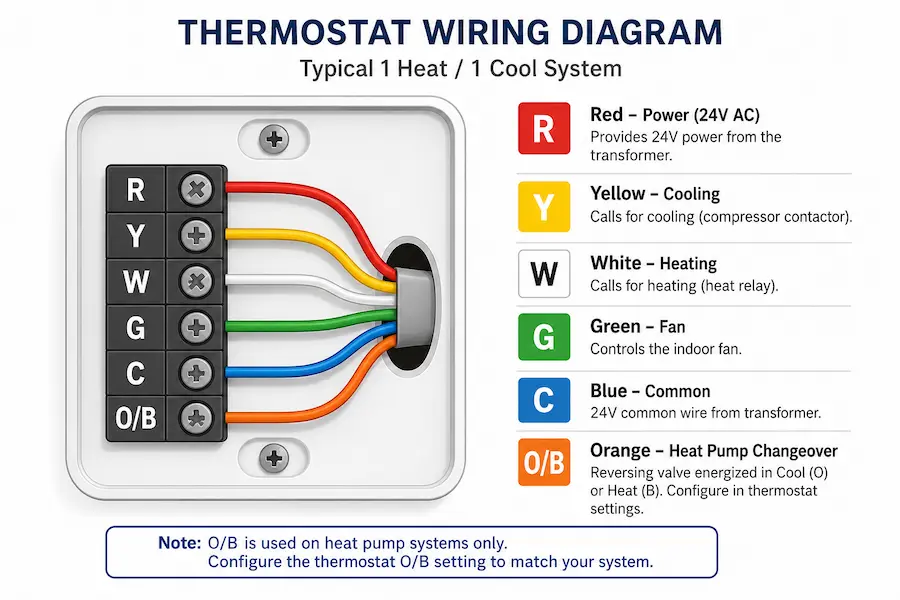 THERMOSTAT WIRING DIAGRAM
Typical 1 Heat / 1 Cool System

R
Y
W
G
C
O/B

R
Red – Power (24V AC)
Provides 24V power from the transformer.

Y
Yellow – Cooling
Calls for cooling (compressor contactor).

W
White – Heating
Calls for heating (heat relay).

G
Green – Fan
Controls the indoor fan.

C
Blue – Common
24V common wire from transformer.

O/B
Orange – Heat Pump Changeover
Reversing valve energized in Cool (O) or Heat (B). Configure in thermostat settings.

Note: O/B is used on heat pump systems only.
Configure the thermostat O/B setting to match your system.